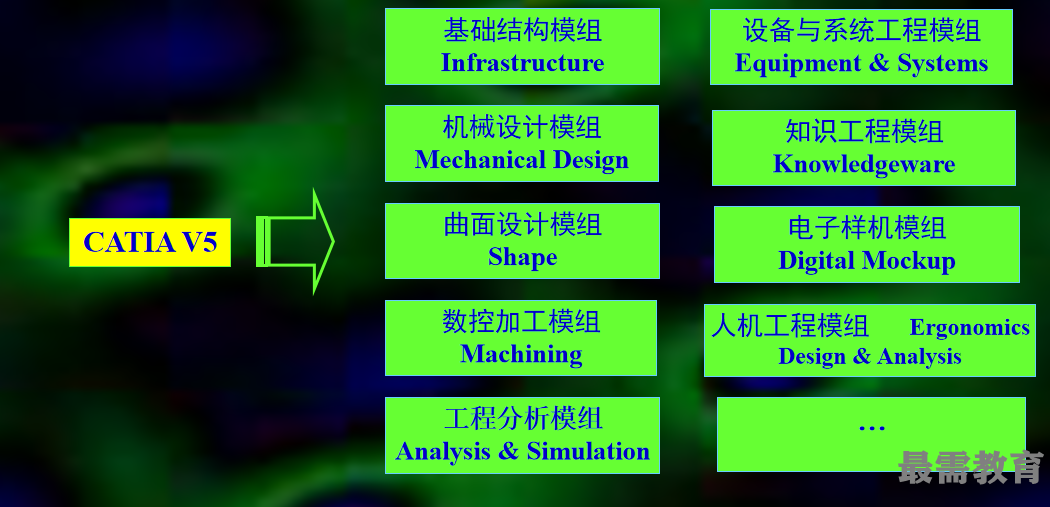 CATIA V5

基础结构模组
Infrastructure

机械设计模组
Mechanical Design

曲面设计模组
Shape

数控加工模组
Machining

工程分析模组
Analysis & Simulation

设备与系统工程模组
Equipment & Systems

知识工程模组
Knowledgeware

电子样机模组
Digital Mockup

人机工程模组 Ergonomics Design & Analysis

…

最需教育